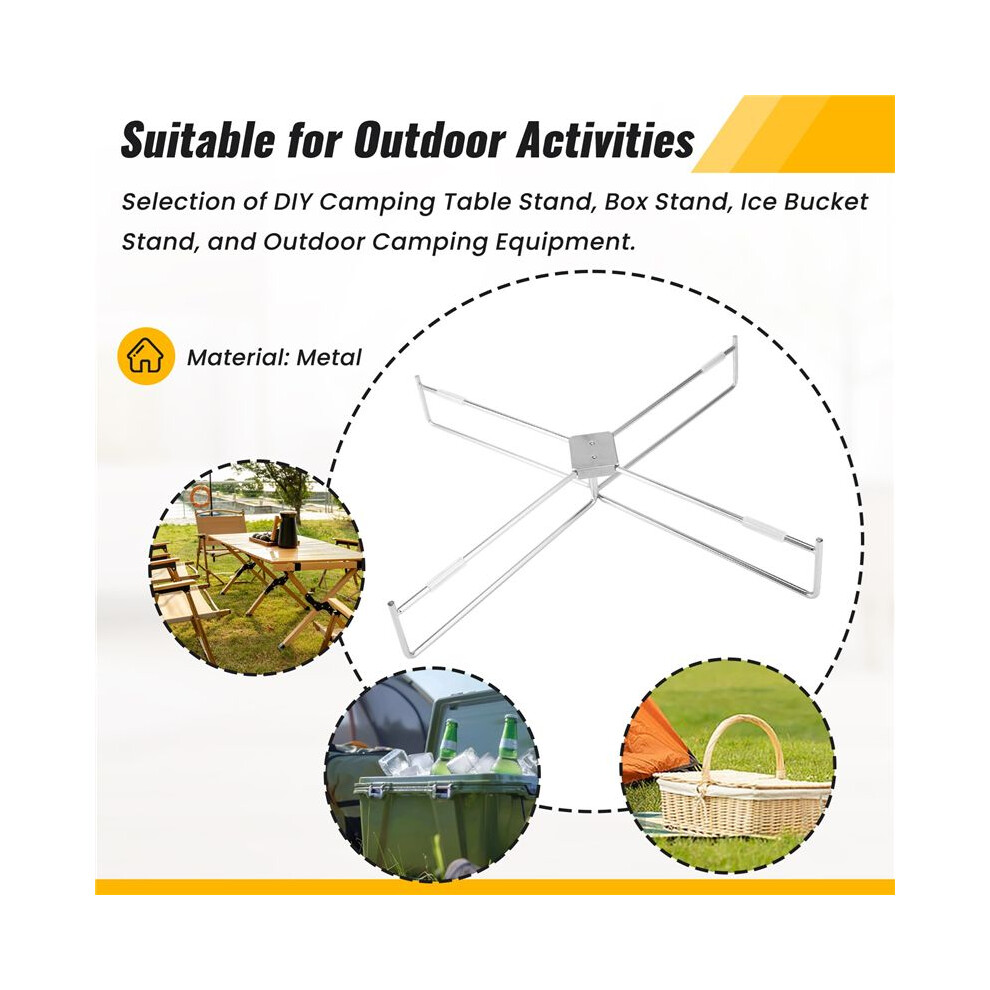 Suitable for Outdoor Activities

Selection of DIY Camping Table Stand, Box Stand, Ice Bucket Stand, and Outdoor Camping Equipment.

Material: Metal